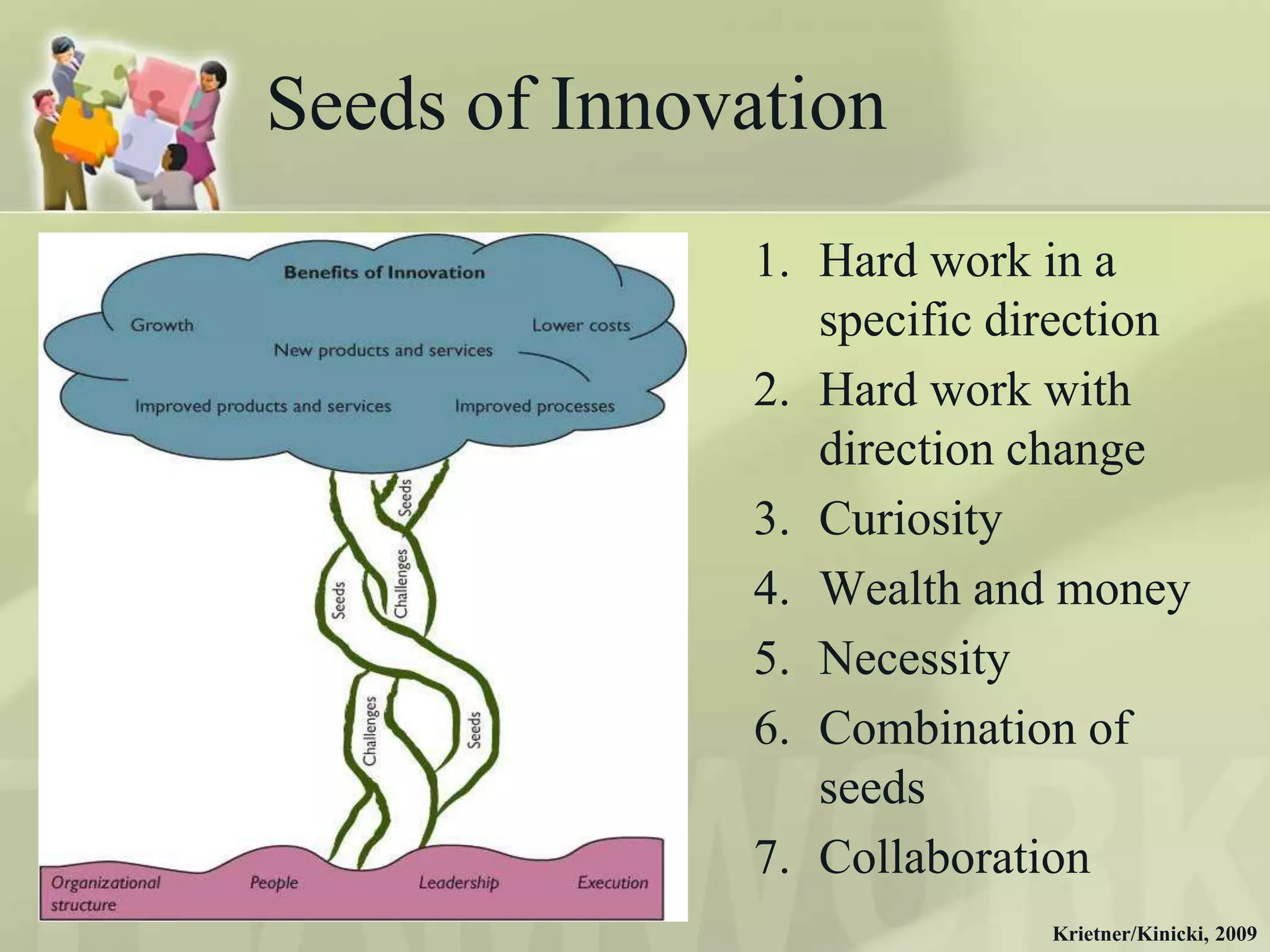 Seeds of Innovation

Benefits of Innovation

Growth

Lower costs

New products and services

Improved products and services

Improved processes

Seeds

Challenges

Seeds

Challenges

Seeds

Organizational structure

People

Leadership

Execution

1. Hard work in a specific direction
2. Hard work with direction change
3. Curiosity
4. Wealth and money
5. Necessity
6. Combination of seeds
7. Collaboration

Krietner/Kinicki, 2009